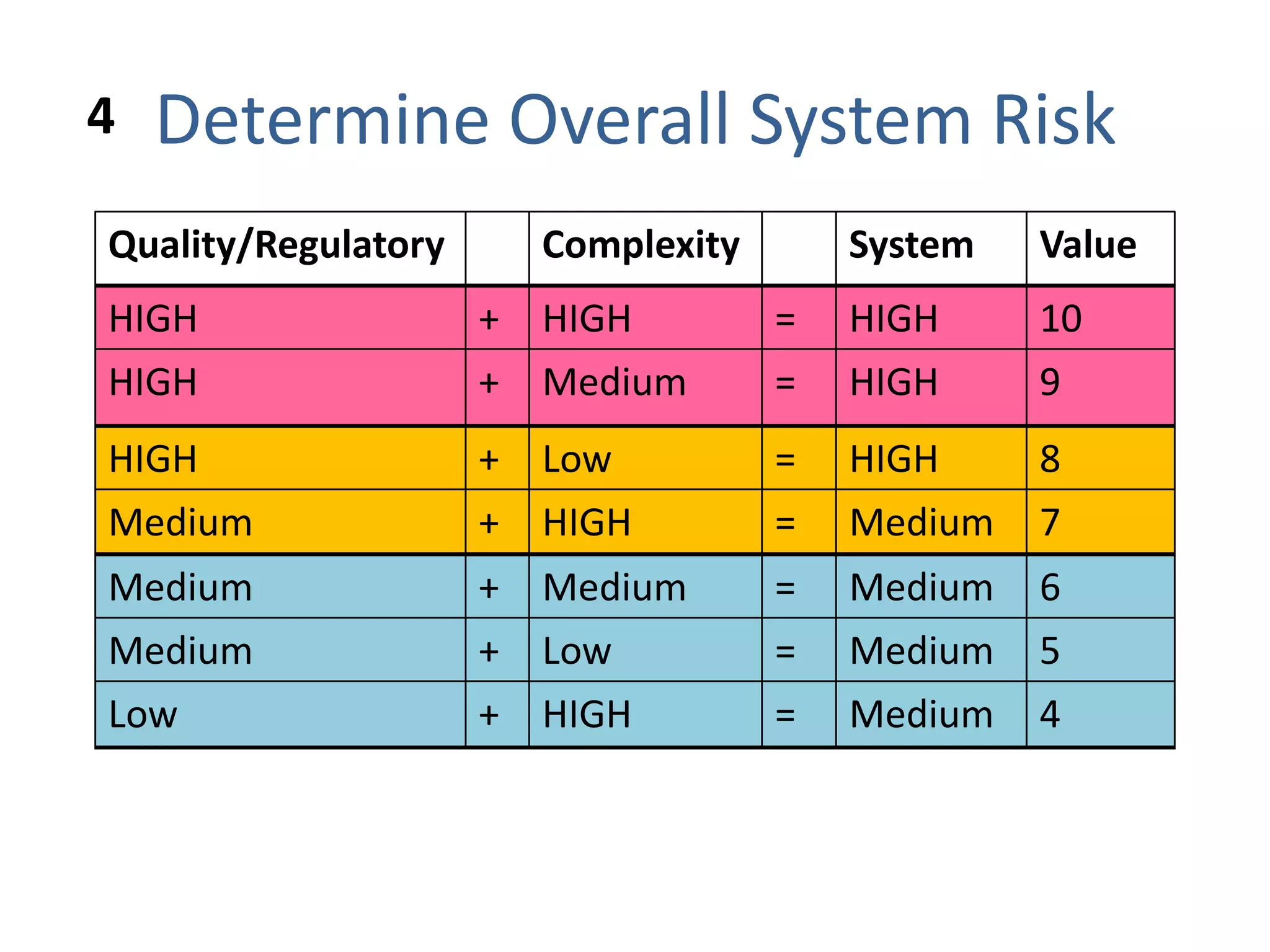 4 Determine Overall System Risk

| Quality/Regulatory | | Complexity | | System | Value |
|---|---|---|---|---|---|
| HIGH | + | HIGH | = | HIGH | 10 |
| HIGH | + | Medium | = | HIGH | 9 |
| HIGH | + | Low | = | HIGH | 8 |
| Medium | + | HIGH | = | Medium | 7 |
| Medium | + | Medium | = | Medium | 6 |
| Medium | + | Low | = | Medium | 5 |
| Low | + | HIGH | = | Medium | 4 |